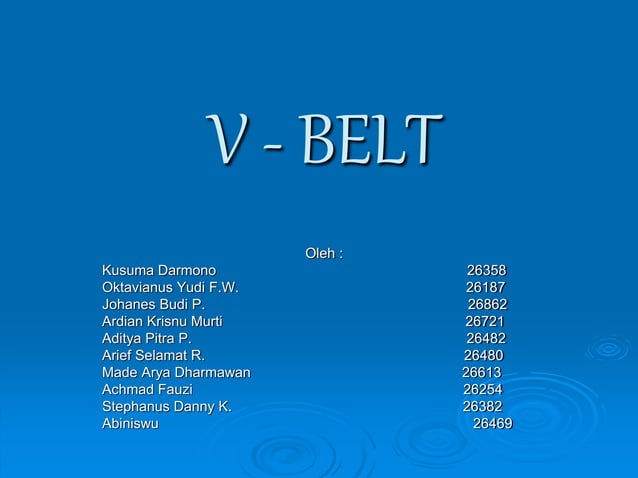 V - BELT

Oleh :

Kusuma Darmono 26358
Oktavianus Yudi F.W. 26187
Johanes Budi P. 26862
Ardian Krisnu Murti 26721
Aditya Pitra P. 26482
Arief Selamat R. 26480
Made Arya Dharmawan 26613
Achmad Fauzi 26254
Stephanus Danny K. 26382
Abiniswu 26469